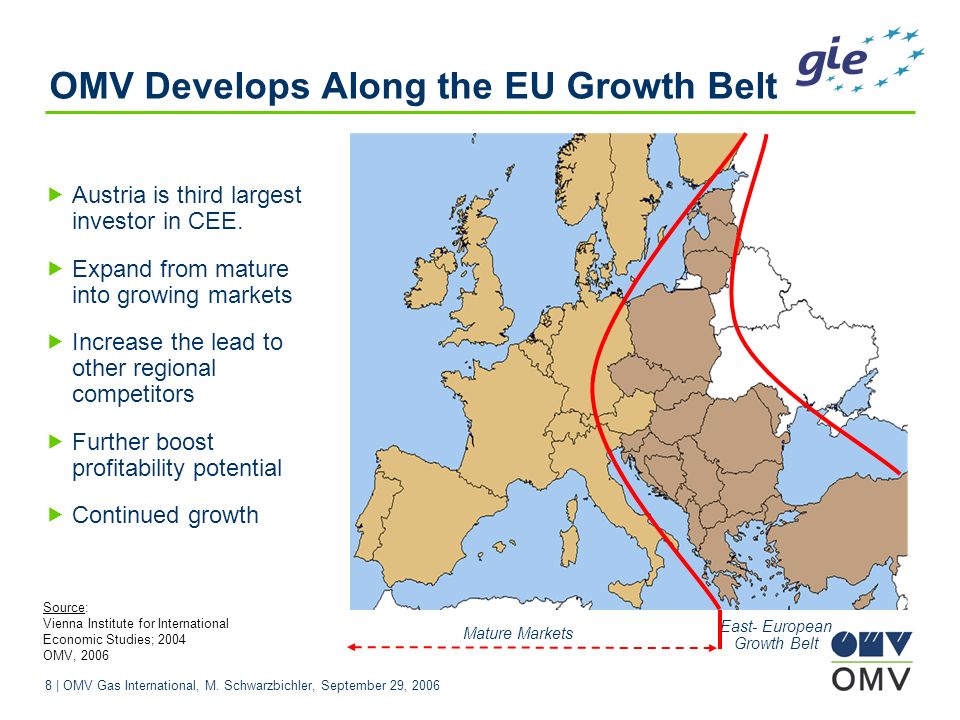 OMV Develops Along the EU Growth Belt

gie

▶ Austria is third largest investor in CEE.

▶ Expand from mature into growing markets

▶ Increase the lead to other regional competitors

▶ Further boost profitability potential

▶ Continued growth

Source:
Vienna Institute for International Economic Studies; 2004
OMV, 2006

Mature Markets

East- European Growth Belt

OMV

8 | OMV Gas International, M. Schwarzbichler, September 29, 2006